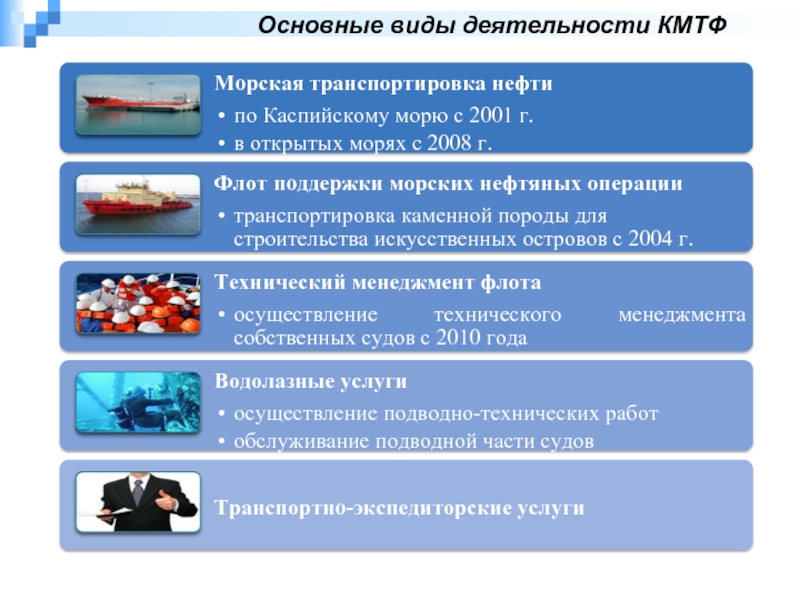 Основные виды деятельности КМТФ

Морская транспортировка нефти
• по Каспийскому морю с 2001 г.
• в открытых морях с 2008 г.

Флот поддержки морских нефтяных операции
• транспортировка каменной породы для строительства искусственных островов с 2004 г.

Технический менеджмент флота
• осуществление технического менеджмента собственных судов с 2010 года

Водолазные услуги
• осуществление подводно-технических работ
• обслуживание подводной части судов

Транспортно-экспедиторские услуги